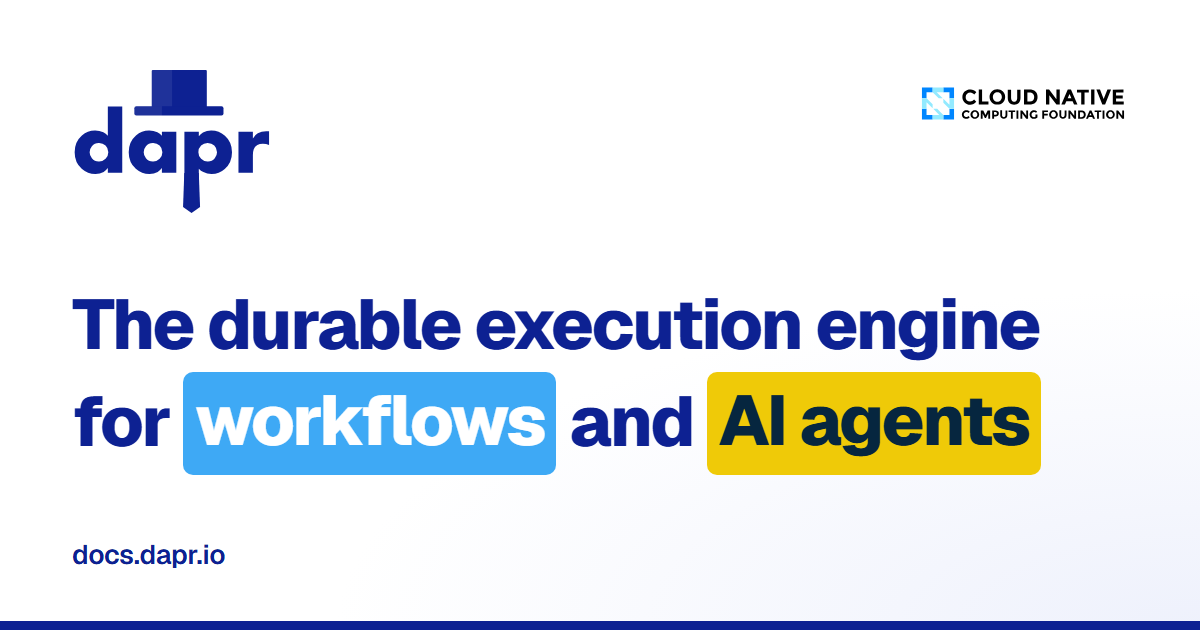 dapr

CLOUD NATIVE
COMPUTING FOUNDATION

The durable execution engine for workflows and AI agents

docs.dapr.io